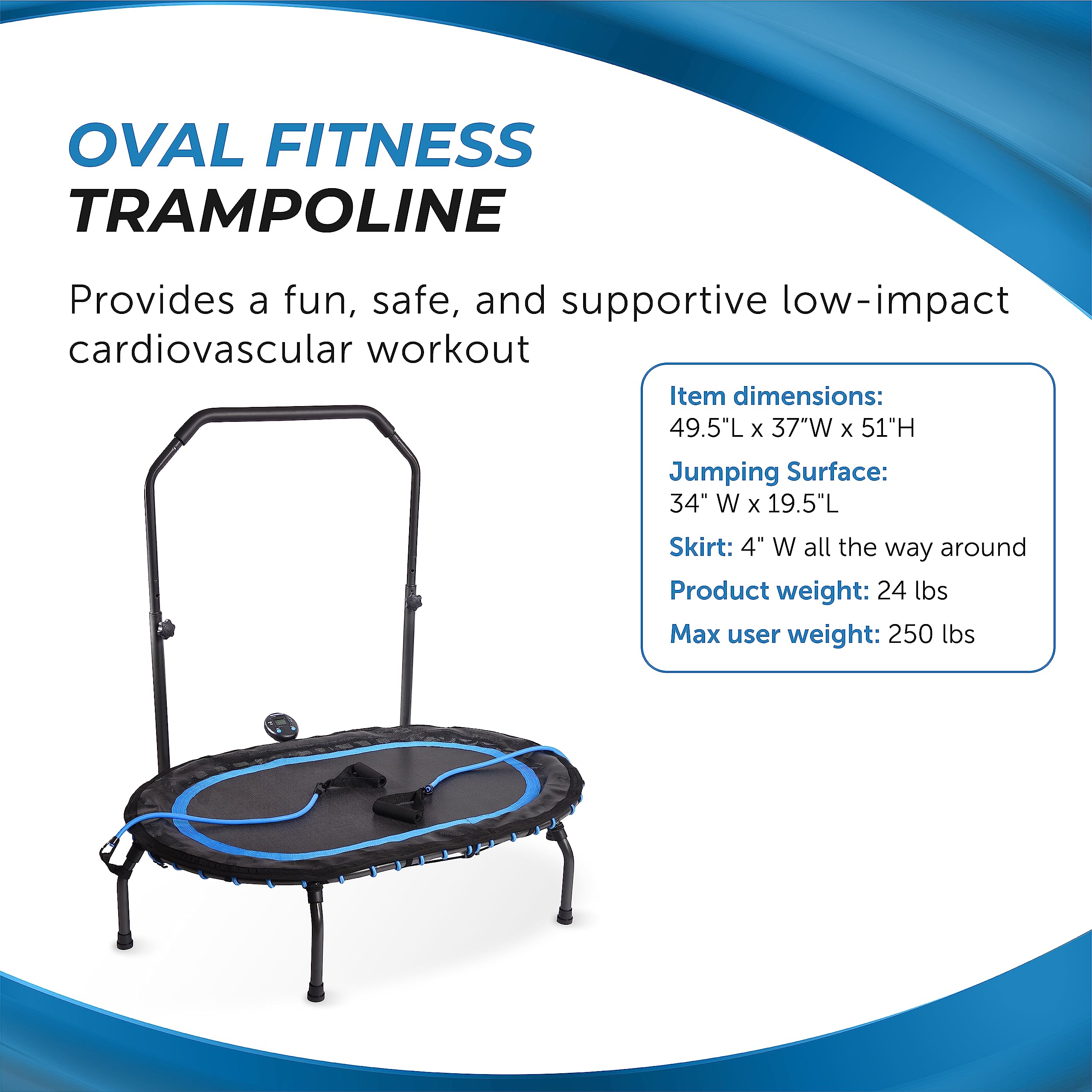 OVAL FITNESS TRAMPOLINE

Provides a fun, safe, and supportive low-impact cardiovascular workout

Item dimensions:
49.5"L x 37"W x 51"H

Jumping Surface:
34" W x 19.5"L

Skirt: 4" W all the way around

Product weight: 24 lbs

Max user weight: 250 lbs